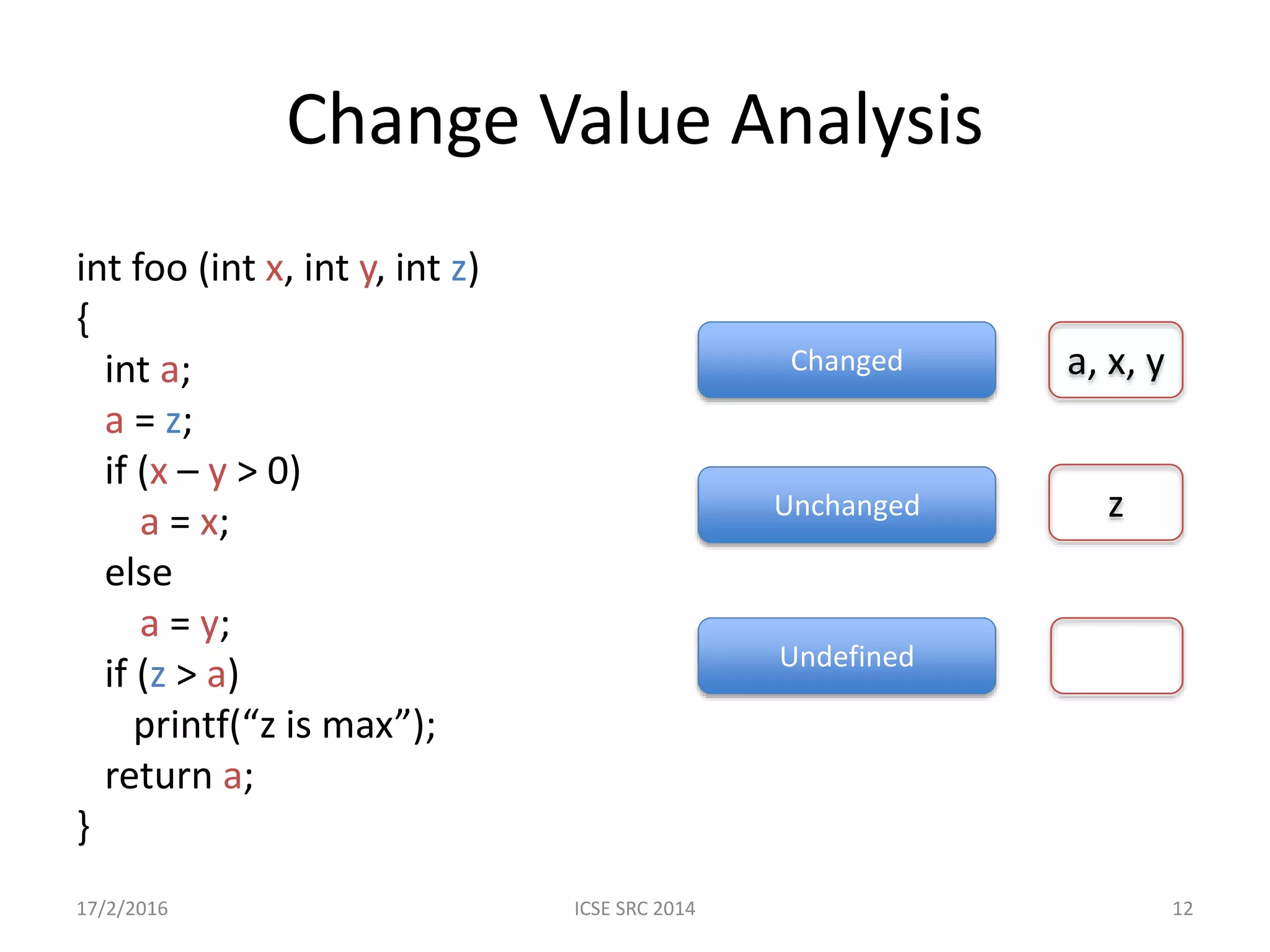 Change Value Analysis

int foo (int x, int y, int z)
{
int a;
a = z;
if (x – y > 0)
a = x;
else
a = y;
if (z > a)
printf(“z is max”);
return a;
}

Changed

a, x, y

Unchanged

z

Undefined

17/2/2016

ICSE SRC 2014

12